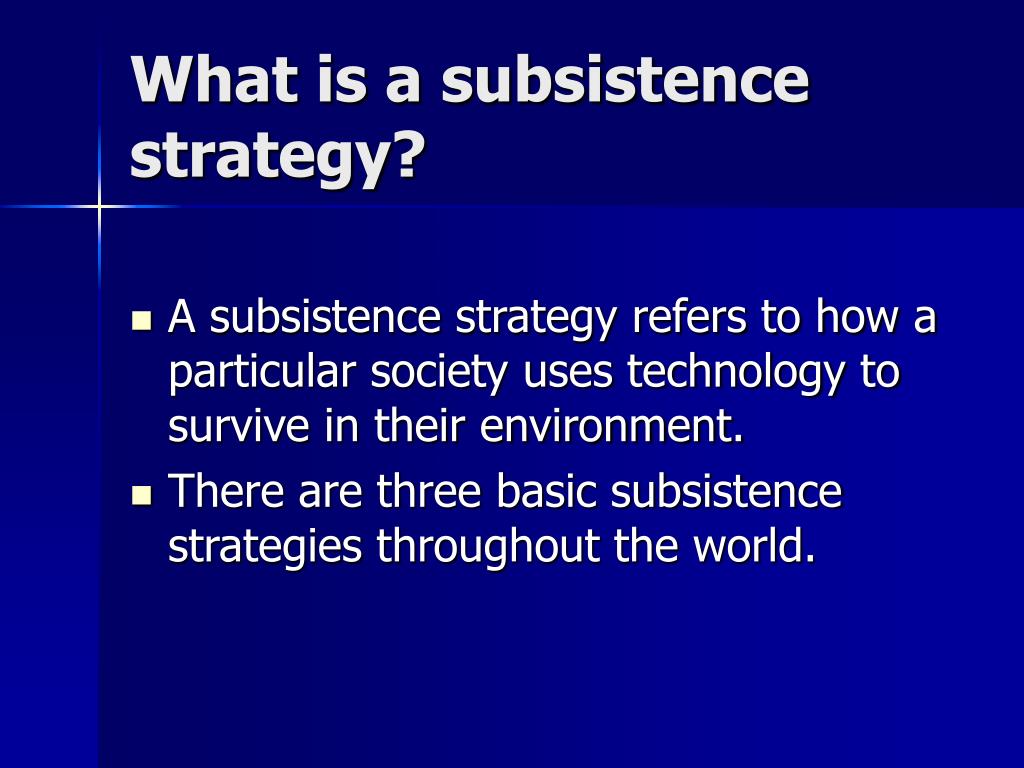 What is a subsistence strategy?

- A subsistence strategy refers to how a particular society uses technology to survive in their environment.
- There are three basic subsistence strategies throughout the world.